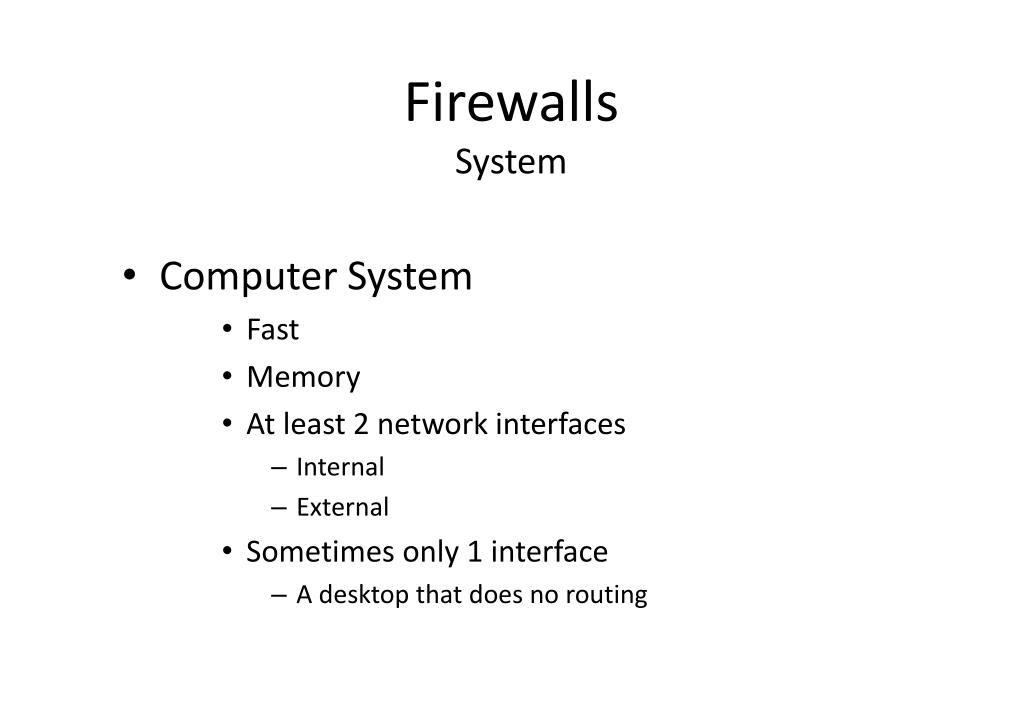 Firewalls
System

• Computer System
  • Fast
  • Memory
  • At least 2 network interfaces
    – Internal
    – External
  • Sometimes only 1 interface
    – A desktop that does no routing